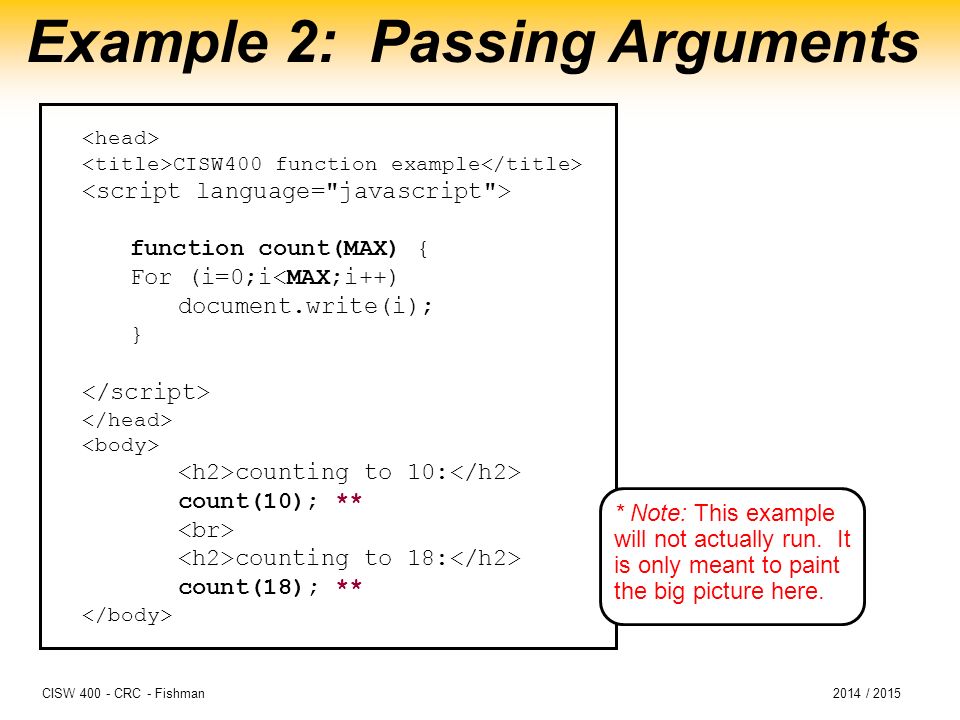 Example 2: Passing Arguments

<head>
<title>CISW400 function example</title>
<script language="javascript">

function count(MAX) {
For (i=0;i<MAX;i++)
document.write(i);
}

</script>
</head>
<body>
<h2>counting to 10:</h2>
count(10); **
<br>
<h2>counting to 18:</h2>
count(18); **
</body>

* Note: This example will not actually run. It is only meant to paint the big picture here.

CISW 400 - CRC - Fishman

2014 / 2015